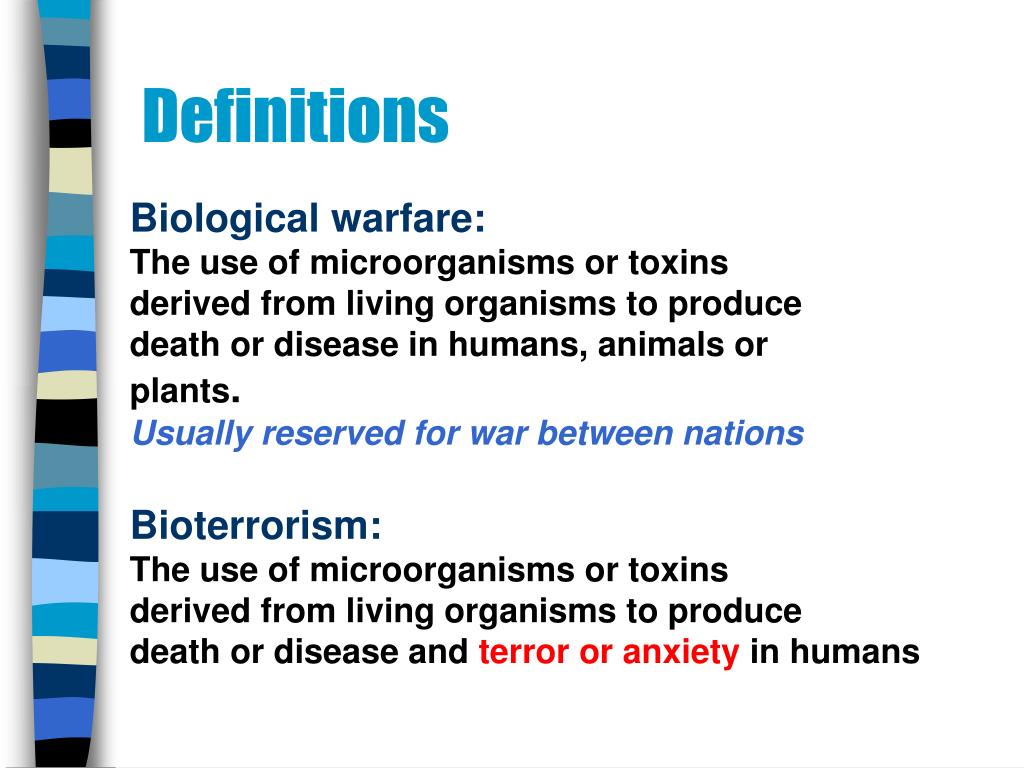 Definitions

Biological warfare:
The use of microorganisms or toxins derived from living organisms to produce death or disease in humans, animals or plants.
Usually reserved for war between nations

Bioterrorism:
The use of microorganisms or toxins derived from living organisms to produce death or disease and terror or anxiety in humans